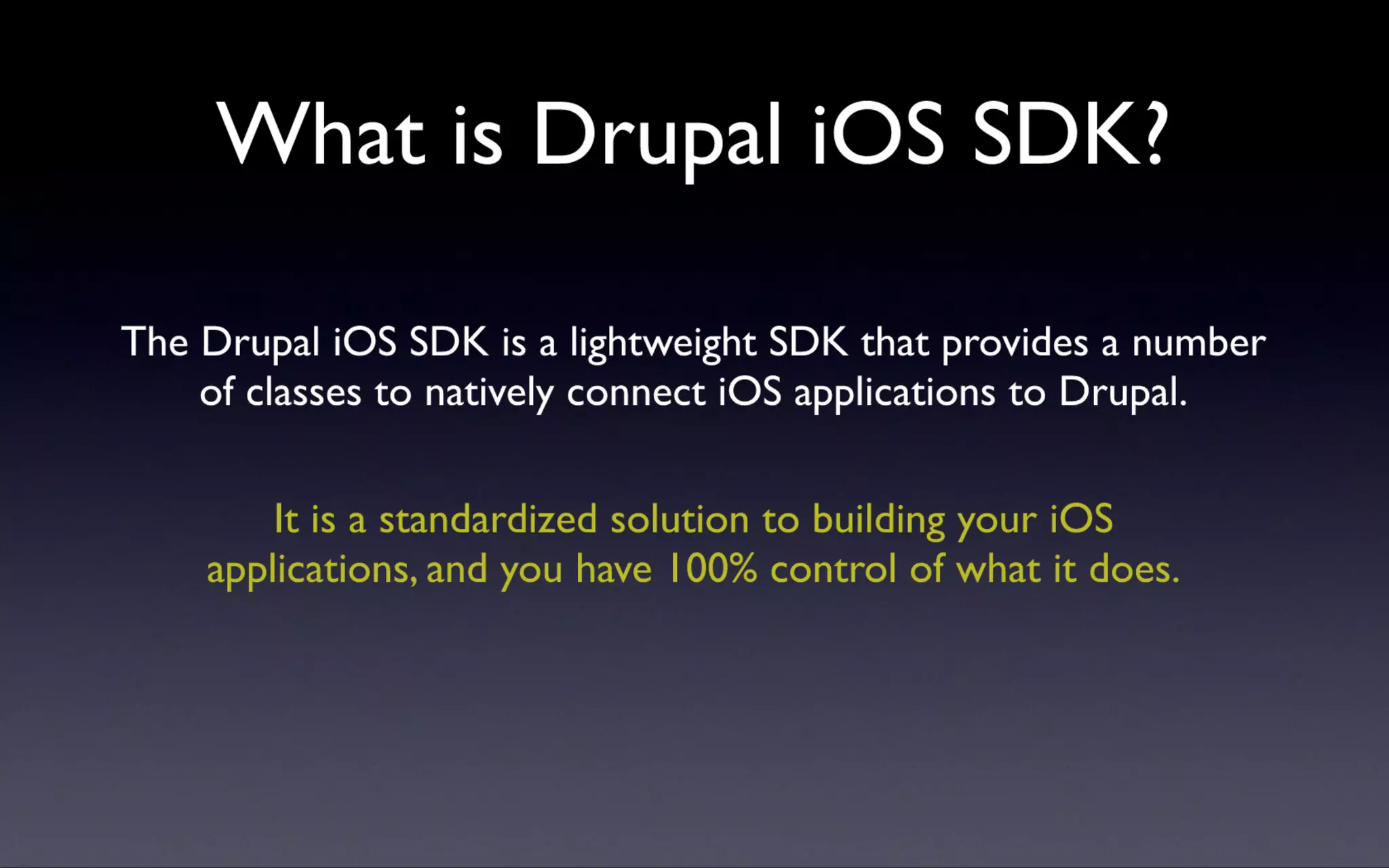 What is Drupal iOS SDK?

The Drupal iOS SDK is a lightweight SDK that provides a number of classes to natively connect iOS applications to Drupal.

It is a standardized solution to building your iOS applications, and you have 100% control of what it does.